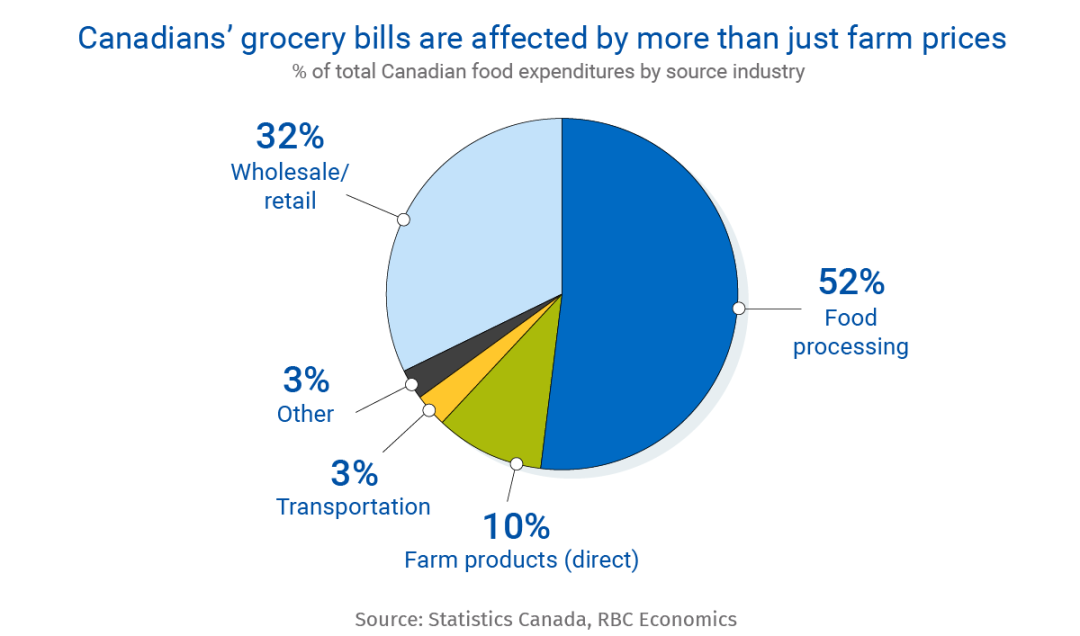 Canadians' grocery bills are affected by more than just farm prices
% of total Canadian food expenditures by source industry

32%
Wholesale/
retail

52%
Food
processing

3%
Other

3%
Transportation

10%
Farm products (direct)

Source: Statistics Canada, RBC Economics